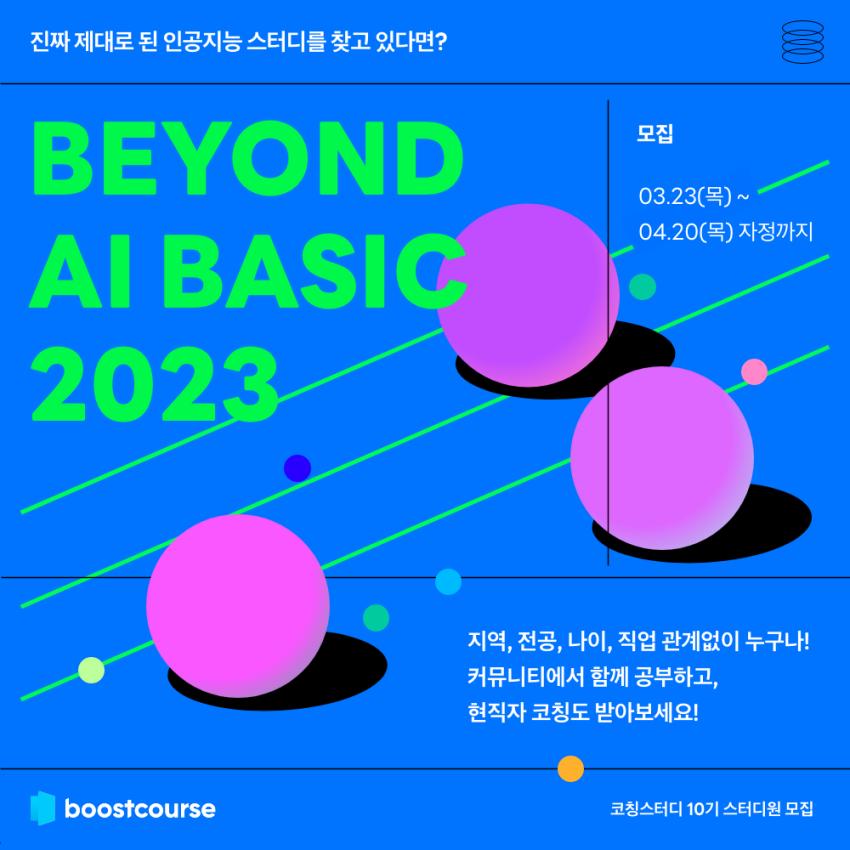 진짜 제대로 된 인공지능 스터디를 찾고 있다면?

BEYOND AI BASIC 2023

모집

03.23(목) ~ 04.20(목) 자정까지

지역, 전공, 나이, 직업 관계없이 누구나!
커뮤니티에서 함께 공부하고,
현직자 코칭도 받아보세요!

boostcourse

코칭스터디 10기 스터디원 모집